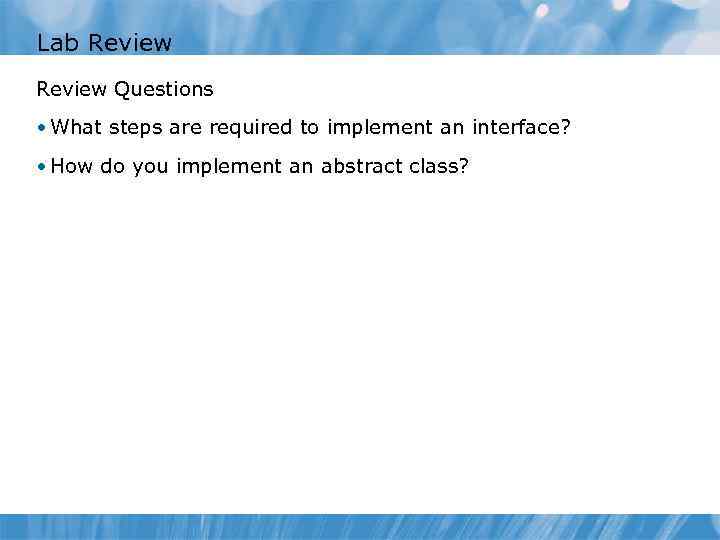 Lab Review

Review Questions

• What steps are required to implement an interface?

• How do you implement an abstract class?